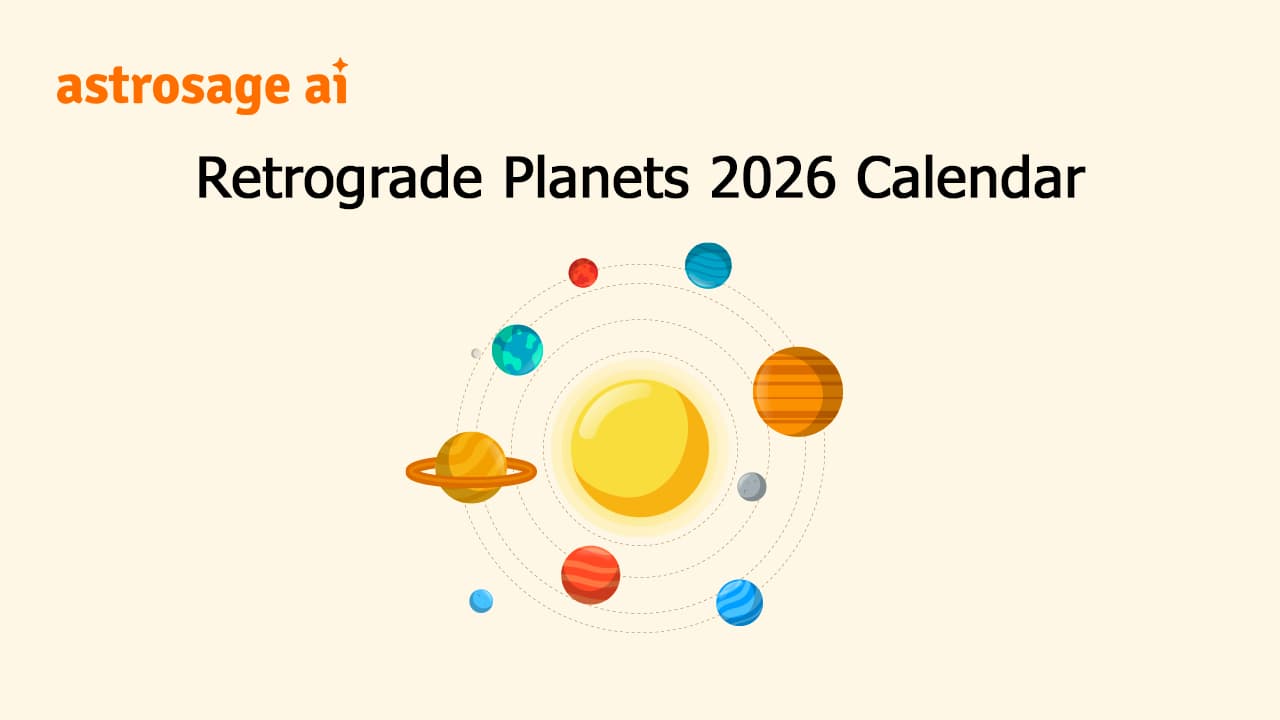 astrosage ai

Retrograde Planets 2026 Calendar